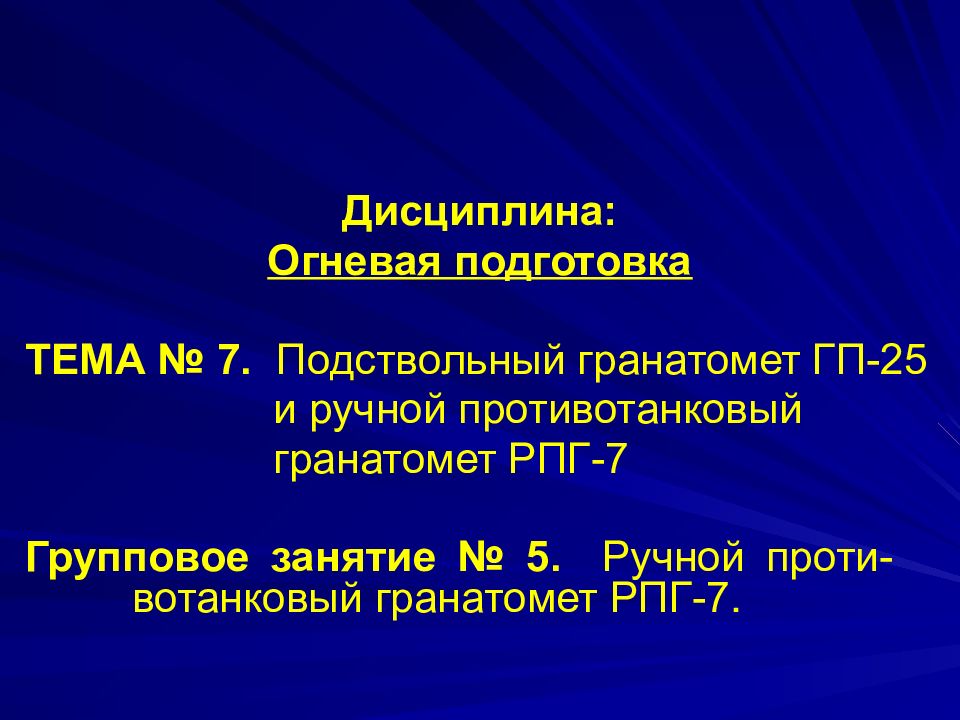 Дисциплина:
Огневая подготовка

ТЕМА № 7. Подствольный гранатомет ГП-25 и ручной противотанковый гранатомет РПГ-7

Групповое занятие № 5. Ручной противотанковый гранатомет РПГ-7.